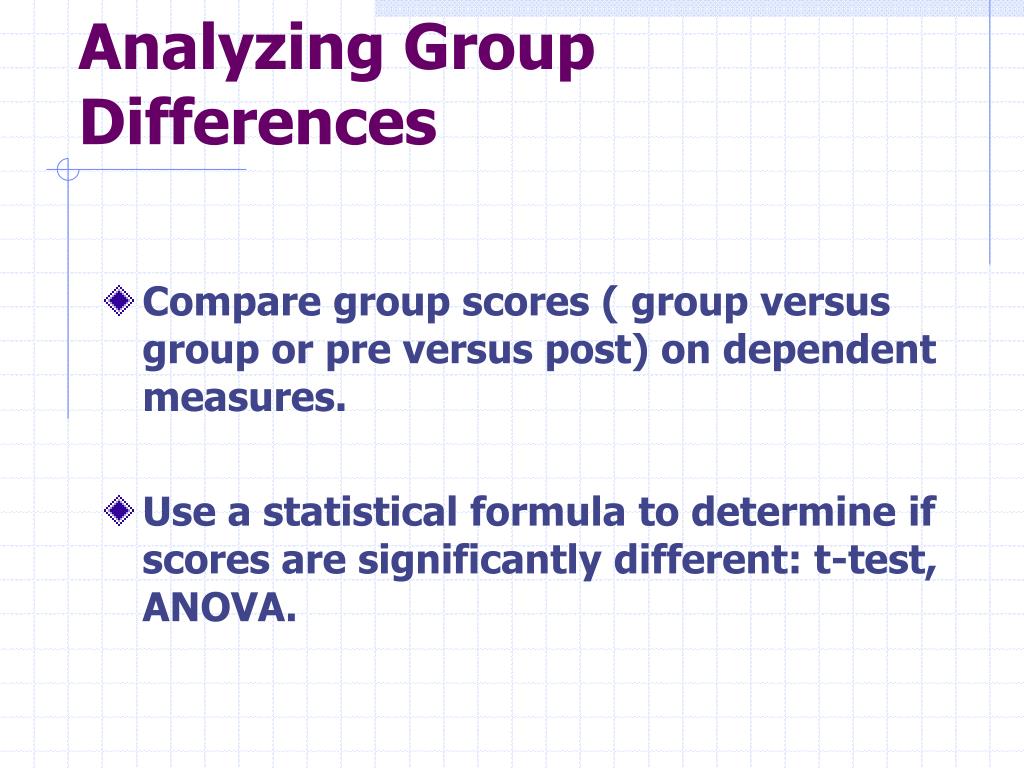 Analyzing Group Differences

Compare group scores ( group versus group or pre versus post) on dependent measures.

Use a statistical formula to determine if scores are significantly different: t-test, ANOVA.